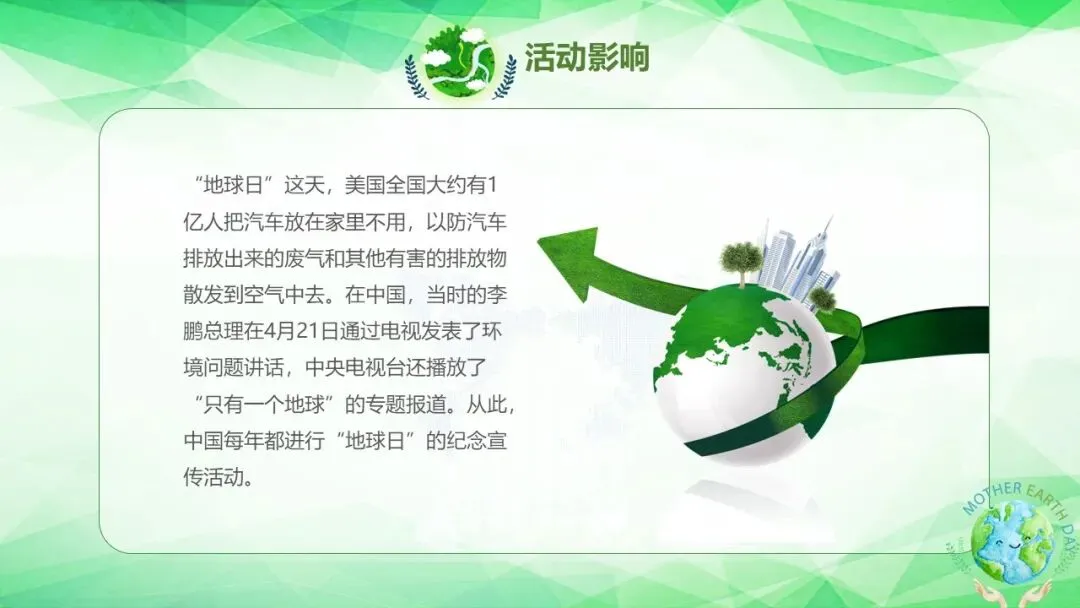 活动影响

“地球日”这天，美国全国大约有1亿人把汽车放在家里不用，以防汽车排放出来的废气和其他有害的排放物散发到空气中去。在中国，当时的李鹏总理在4月21日通过电视发表了环境问题讲话，中央电视台还播放了“只有一个地球”的专题报道。从此，中国每年都进行“地球日”的纪念宣传活动。

MOTHER EARTH DAY